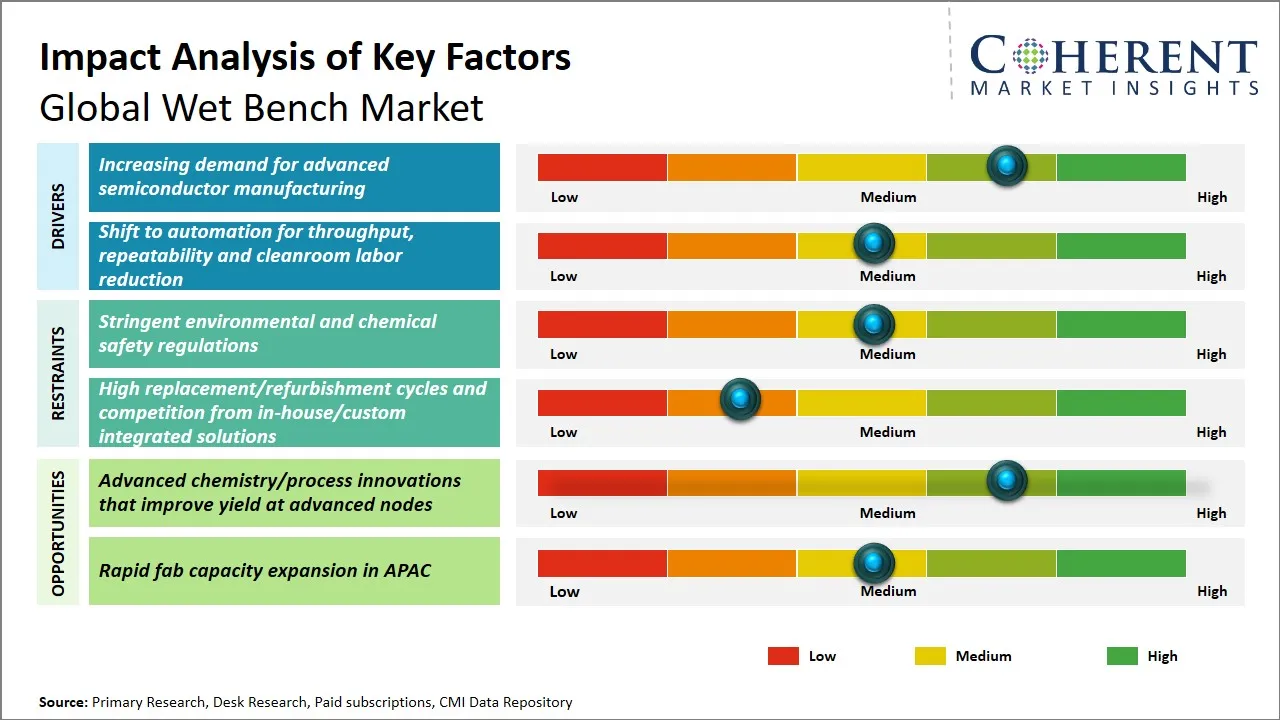 Impact Analysis of Key Factors
Global Wet Bench Market

COHERENT
MARKET INSIGHTS

DRIVERS

Increasing demand for advanced semiconductor manufacturing

Low Medium High

Shift to automation for throughput, repeatability and cleanroom labor reduction

Low Medium High

RESTRAINTS

Stringent environmental and chemical safety regulations

Low Medium High

High replacement/refurbishment cycles and competition from in-house/custom integrated solutions

Low Medium High

OPPORTUNITIES

Advanced chemistry/process innovations that improve yield at advanced nodes

Low Medium High

Rapid fab capacity expansion in APAC

Low Medium High

Low Medium High

Source: Primary Research, Desk Research, Paid subscriptions, CMI Data Repository